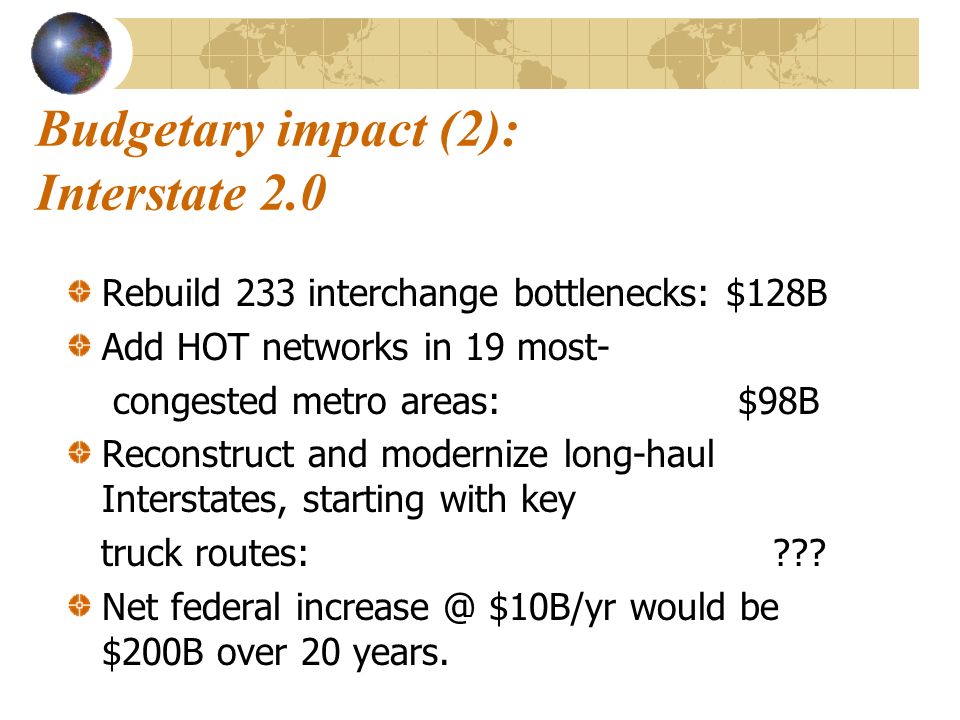 Budgetary impact (2):
Interstate 2.0

Rebuild 233 interchange bottlenecks: \$128B

Add HOT networks in 19 most-congested metro areas: \$98B

Reconstruct and modernize long-haul Interstates, starting with key truck routes: ???

Net federal increase @ \$10B/yr would be \$200B over 20 years.